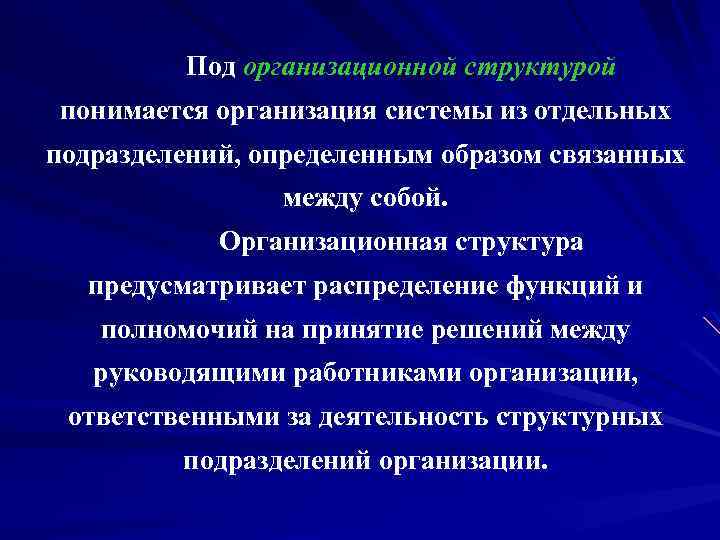 Под организационной структурой понимается организация системы из отдельных подразделений, определенным образом связанных между собой.

Организационная структура предусматривает распределение функций и полномочий на принятие решений между руководящими работниками организации, ответственными за деятельность структурных подразделений организации.